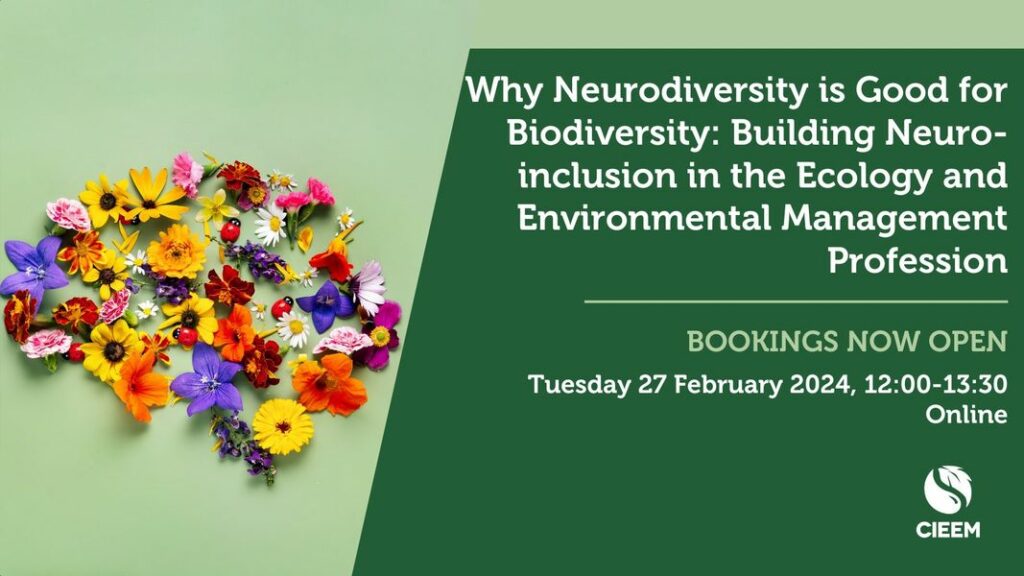 Why Neurodiversity is Good for Biodiversity: Building Neuro-inclusion in the Ecology and Environmental Management Profession

BOOKINGS NOW OPEN

Tuesday 27 February 2024, 12:00-13:30
Online

CIEEM